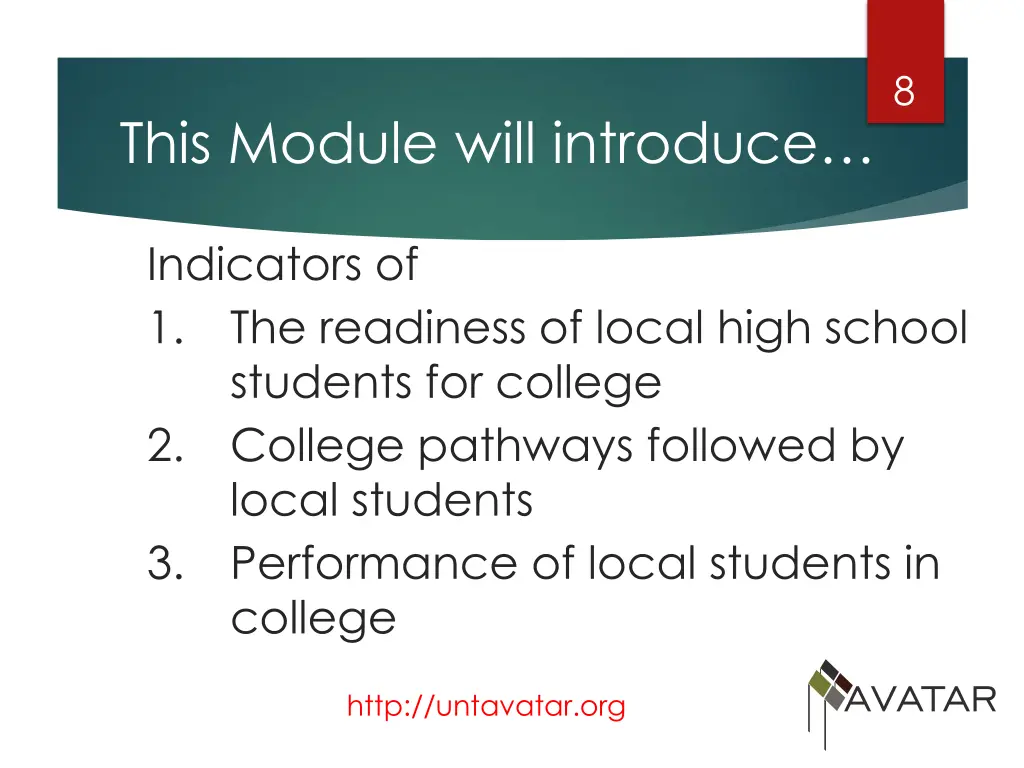 8

This Module will introduce…

Indicators of
1. The readiness of local high school students for college
2. College pathways followed by local students
3. Performance of local students in college

http://untavatar.org

AVATAR